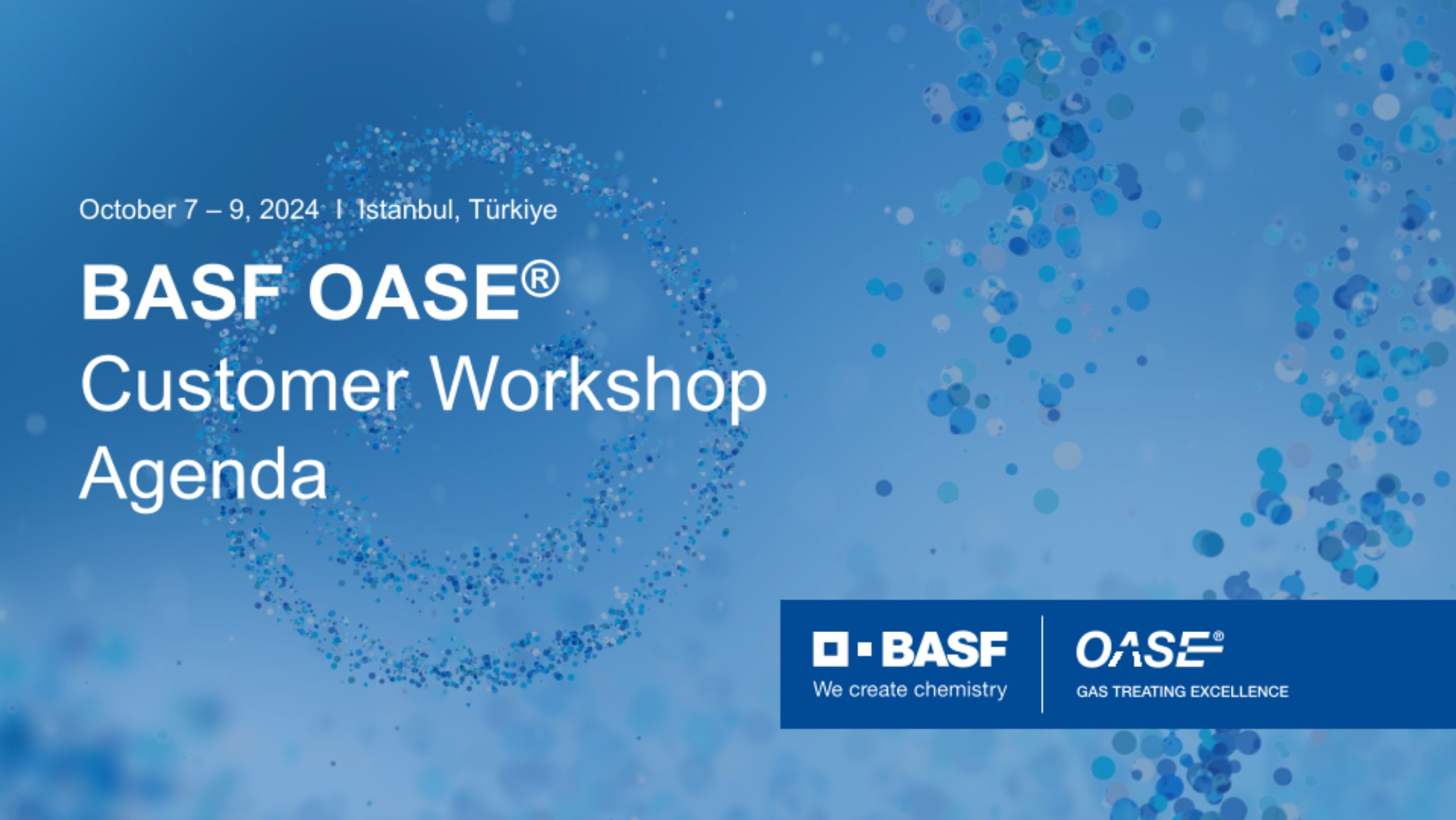 October 7 – 9, 2024 I Istanbul, Türkiye

BASF OASE®
Customer Workshop
Agenda

BASF
We create chemistry

OASE®
GAS TREATING EXCELLENCE